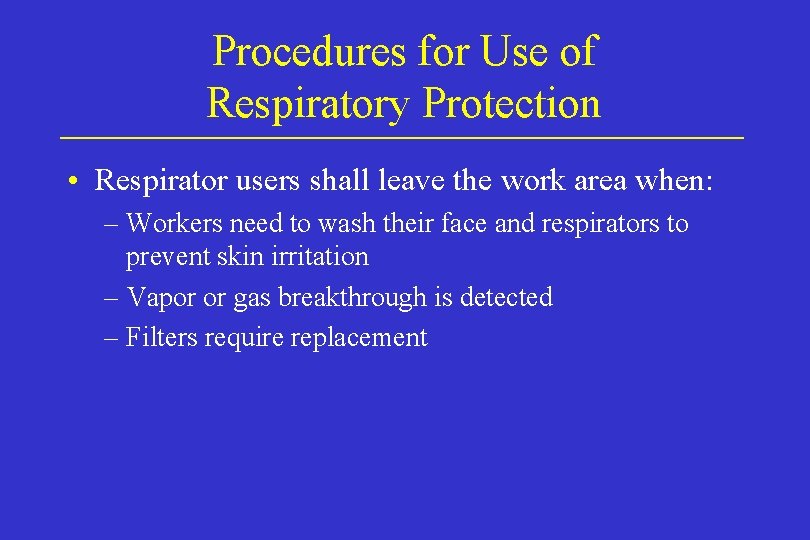 Procedures for Use of Respiratory Protection

• Respirator users shall leave the work area when:

– Workers need to wash their face and respirators to prevent skin irritation

– Vapor or gas breakthrough is detected

– Filters require replacement